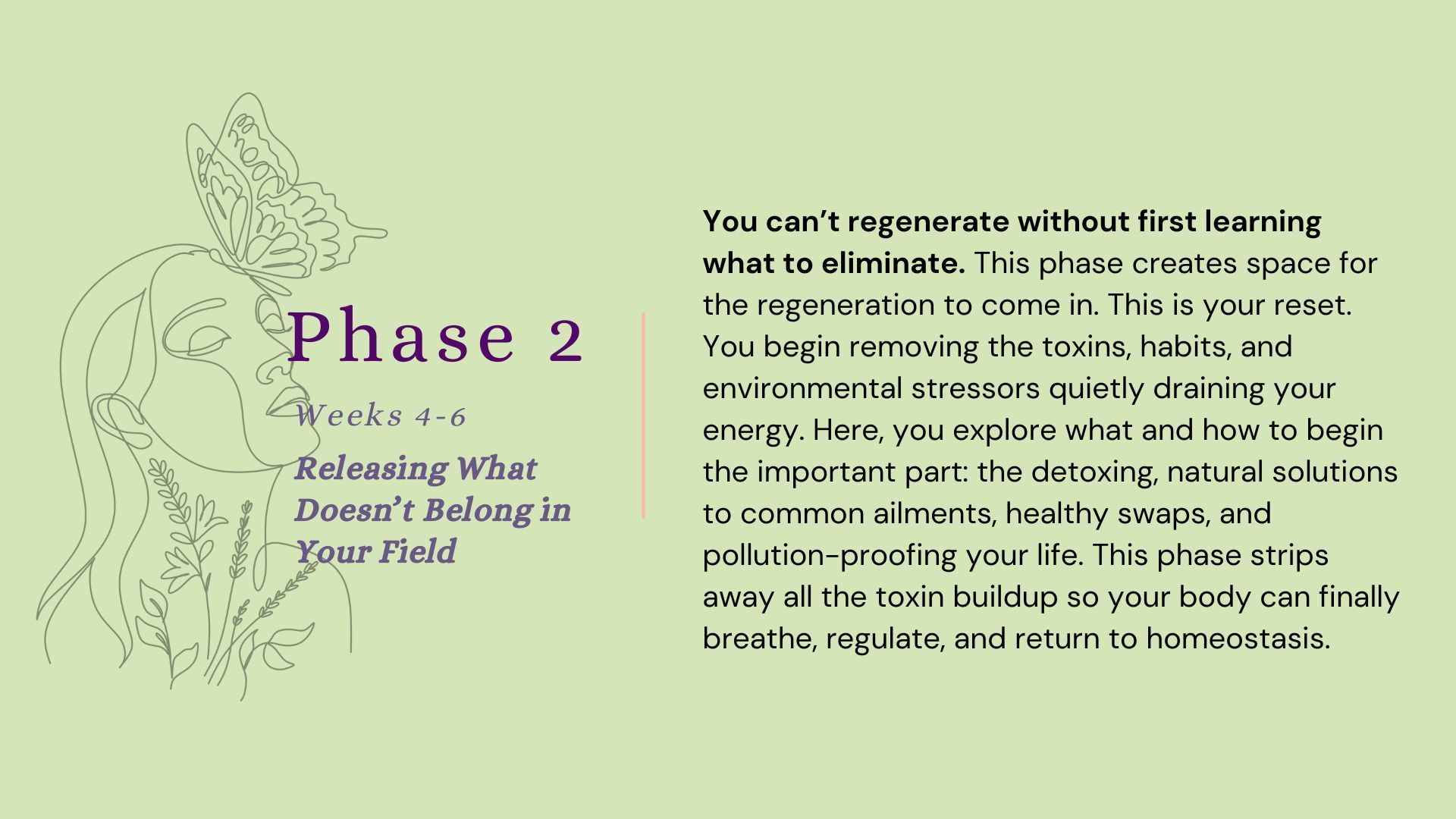 Phase 2

Weeks 4-6

Releasing What Doesn’t Belong in Your Field

You can’t regenerate without first learning what to eliminate. This phase creates space for the regeneration to come in. This is your reset. You begin removing the toxins, habits, and environmental stressors quietly draining your energy. Here, you explore what and how to begin the important part: the detoxing, natural solutions to common ailments, healthy swaps, and pollution-proofing your life. This phase strips away all the toxin buildup so your body can finally breathe, regulate, and return to homeostasis.